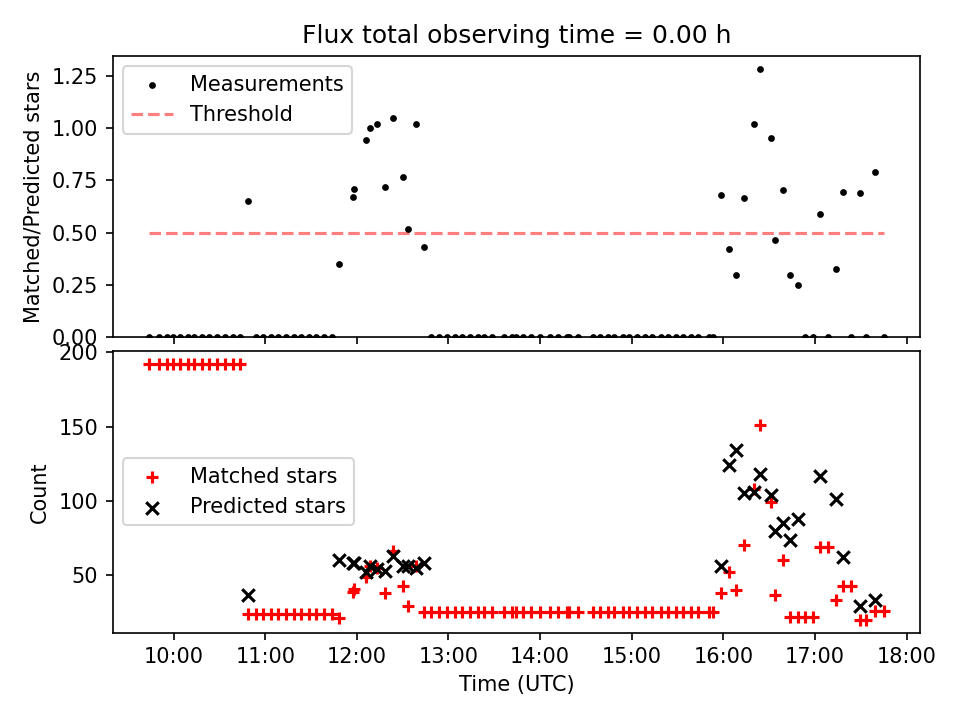 Flux total observing time = 0.00 h

Matched/Predicted stars

1.25
1.00
0.75
0.50
0.25
0.00

Measurements
Threshold

Count

200
150
100
50

Matched stars
Predicted stars

10:00
11:00
12:00
13:00
14:00
15:00
16:00
17:00
18:00

Time (UTC)